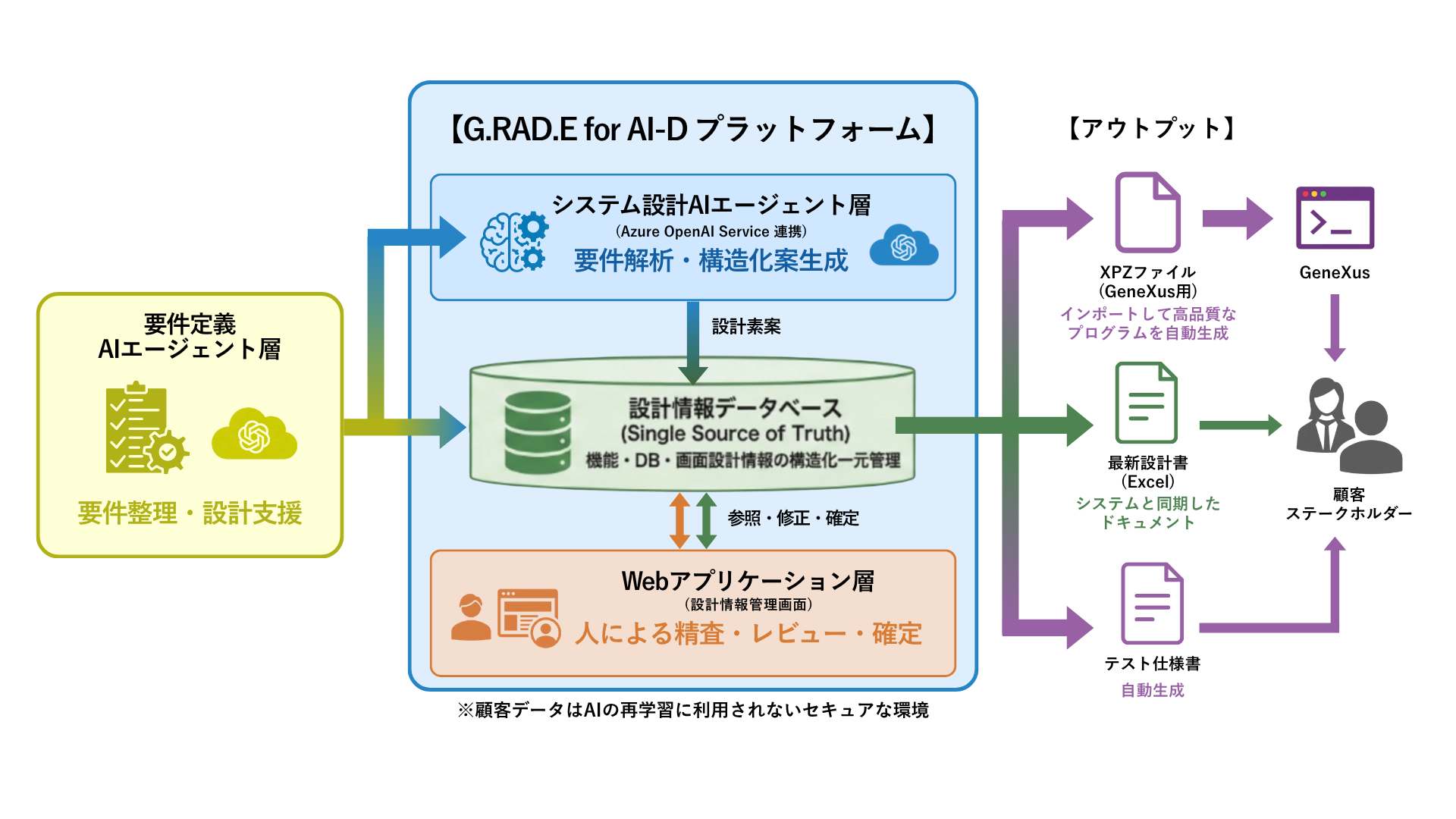 要件定義
AIエージェント層

要件整理・設計支援

【G.RAD.E for AI-D プラットフォーム】

システム設計AIエージェント層
(Azure OpenAI Service 連携)
要件解析・構造化案生成

設計素案

設計情報データベース
(Single Source of Truth)
機能・DB・画面設計情報の構造化一元管理

参照・修正・確定

Webアプリケーション層
(設計情報管理画面)
人による精査・レビュー・確定

※顧客データはAIの再学習に利用されないセキュアな環境

【アウトプット】

XPZファイル
(GeneXus用)
インポートして高品質な
プログラムを自動生成

GeneXus

最新設計書
(Excel)
システムと同期した
ドキュメント

顧客
ステークホルダー

テスト仕様書
自動生成